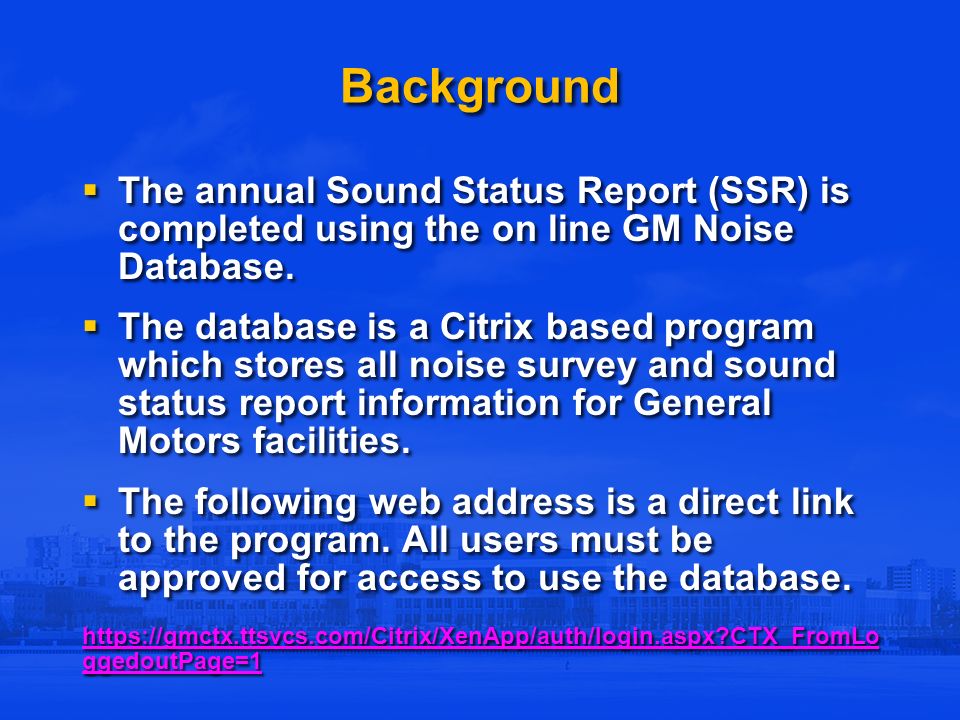 Background

▪ The annual Sound Status Report (SSR) is completed using the on line GM Noise Database.

▪ The database is a Citrix based program which stores all noise survey and sound status report information for General Motors facilities.

▪ The following web address is a direct link to the program. All users must be approved for access to use the database.

https://gmctx.ttsvcs.com/Citrix/XenApp/auth/login.aspx?CTX_FromLoggedoutPage=1